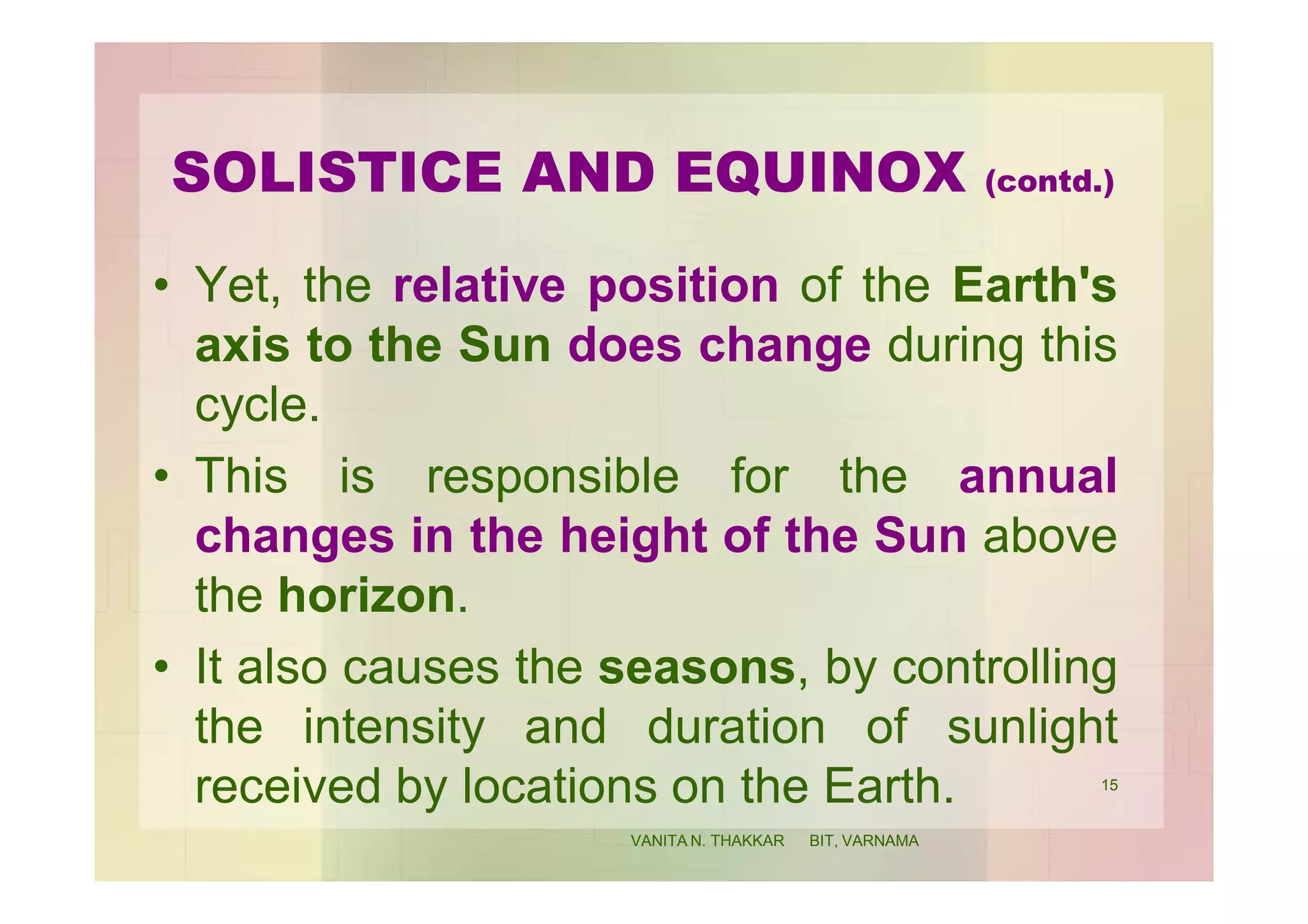 SOLISTICE AND EQUINOX (contd.)

• Yet, the relative position of the Earth's axis to the Sun does change during this cycle.

• This is responsible for the annual changes in the height of the Sun above the horizon.

• It also causes the seasons, by controlling the intensity and duration of sunlight received by locations on the Earth.

15

VANITA N. THAKKAR BIT, VARNAMA